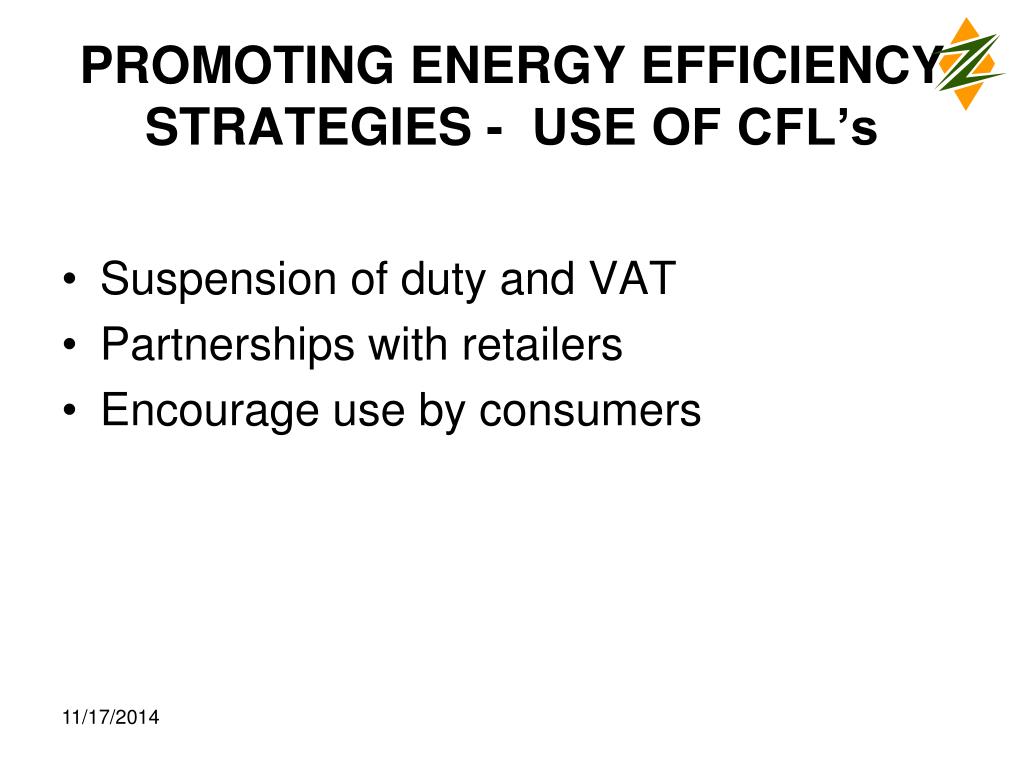 PROMOTING ENERGY EFFICIENCY STRATEGIES - USE OF CFL’s

• Suspension of duty and VAT
• Partnerships with retailers
• Encourage use by consumers

11/17/2014